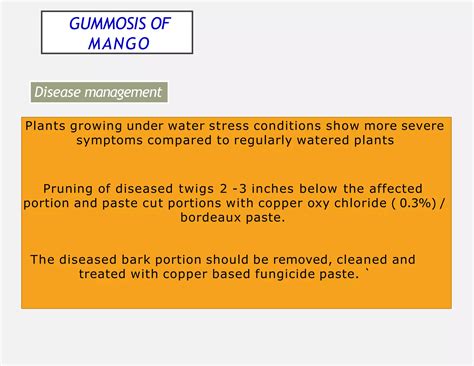 GUMMOSIS OF MANGO

Disease management

Plants growing under water stress conditions show more severe symptoms compared to regularly watered plants

Pruning of diseased twigs 2 -3 inches below the affected portion and paste cut portions with copper oxy chloride ( 0.3%) / bordeaux paste.

The diseased bark portion should be removed, cleaned and treated with copper based fungicide paste. `